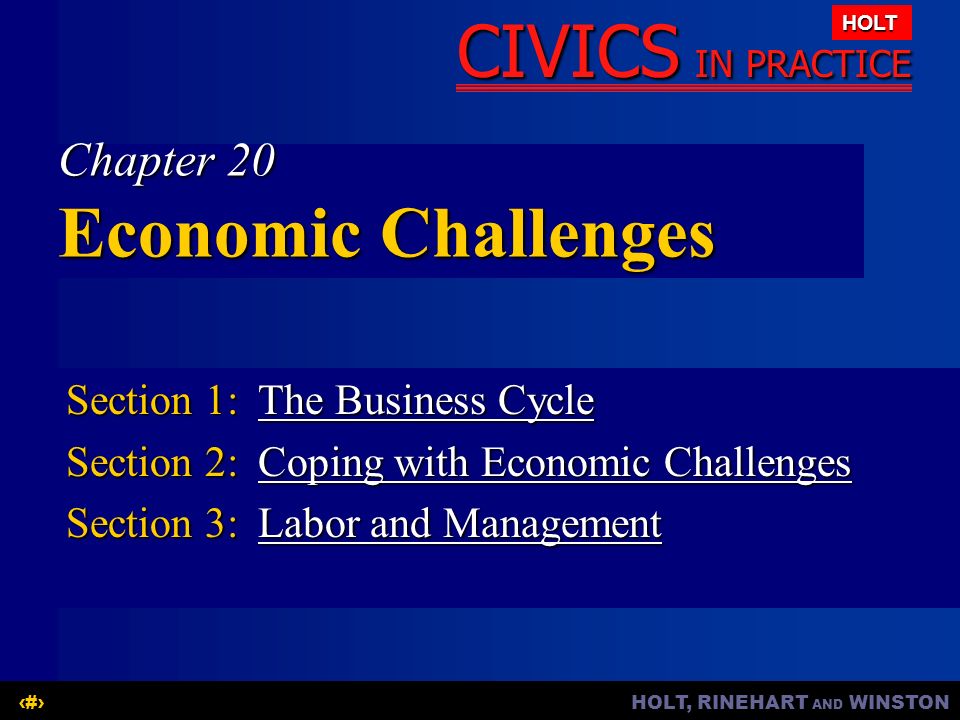 HOLT

CIVICS IN PRACTICE

Chapter 20

Economic Challenges

Section 1: The Business Cycle

Section 2: Coping with Economic Challenges

Section 3: Labor and Management

‹#›

HOLT, RINEHART AND WINSTON